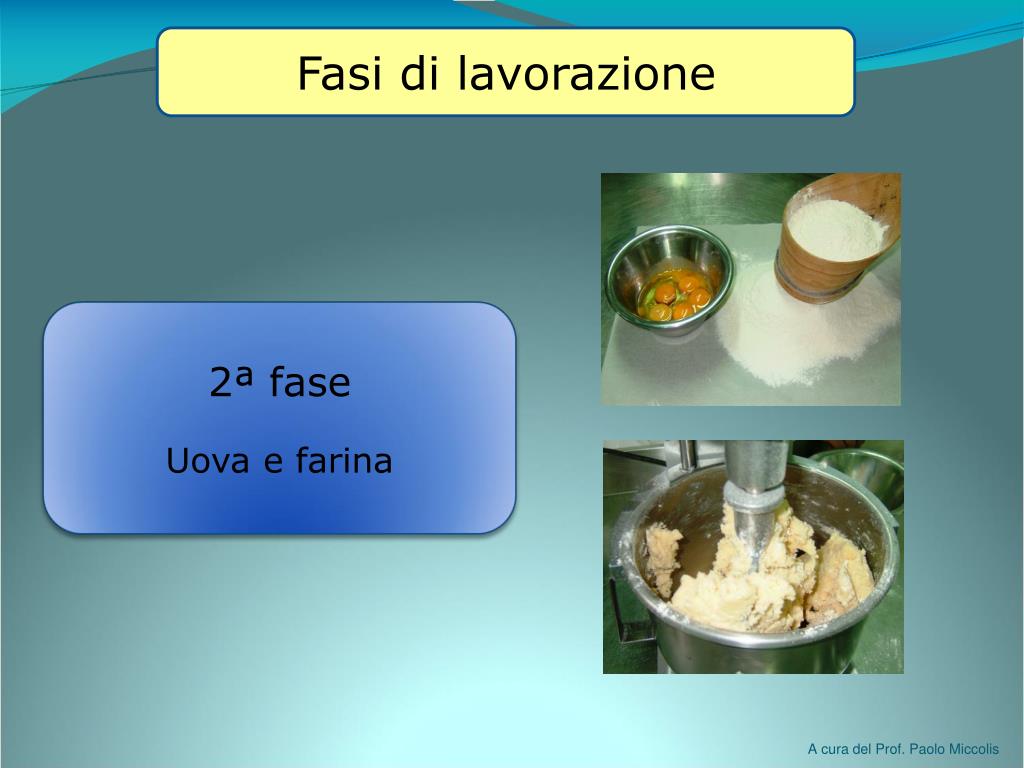 Fasi di lavorazione

2ª fase

Uova e farina

A cura del Prof. Paolo Miccolis